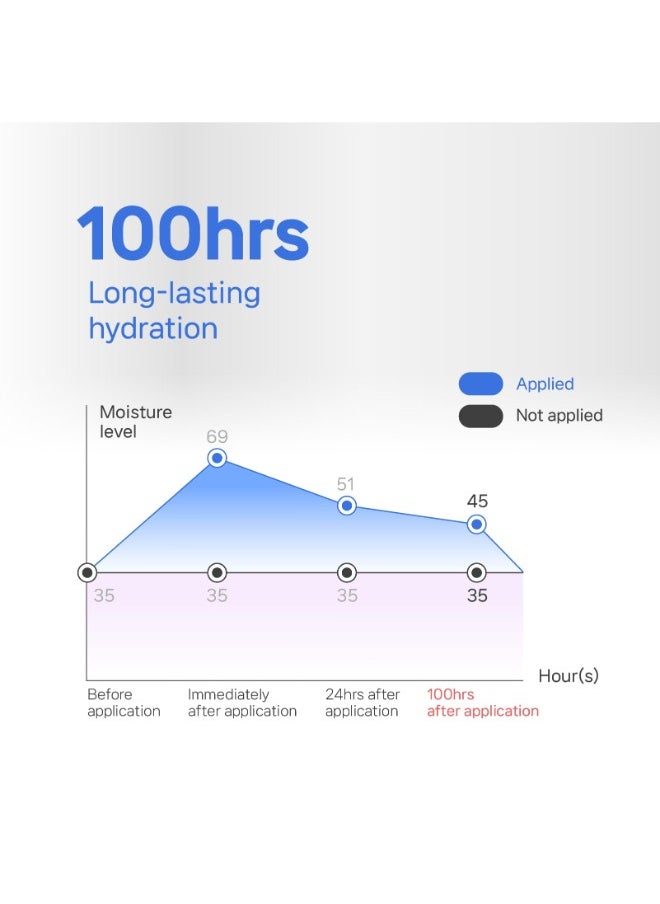 100hrs

Long-lasting hydration

Applied
Not applied

Moisture level

69
51
45

35
35
35
35

Hour(s)

Before application
Immediately after application
24hrs after application
100hrs after application